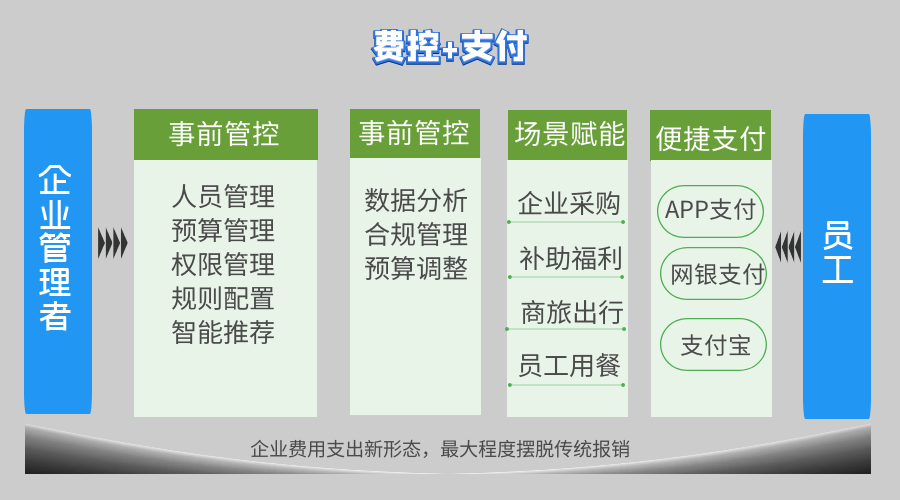 费控+支付

企业管理者

事前管控

人员管理
预算管理
权限管理
规则配置
智能推荐

事前管控

数据分析
合规管理
预算调整

场景赋能

企业采购
补助福利
商旅出行
员工用餐

便捷支付

APP支付
网银支付
支付宝

员工

企业费用支出新形态，最大程度摆脱传统报销